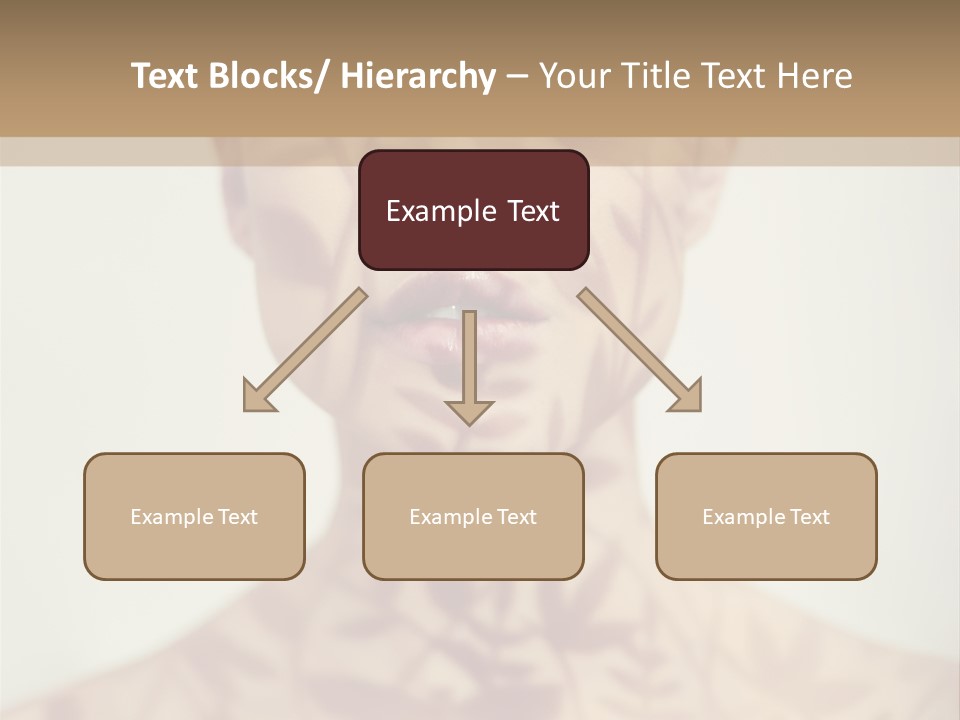 Text Blocks/ Hierarchy – Your Title Text Here

Example Text

Example Text

Example Text

Example Text